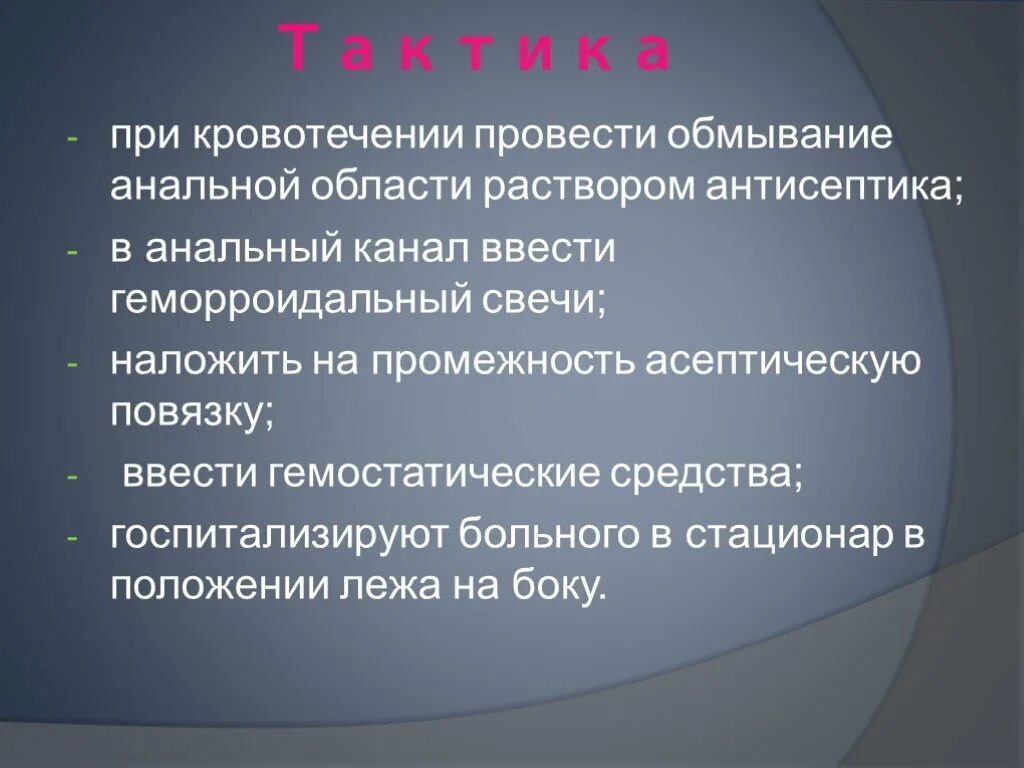 Т а к т и к а

- при кровотечении провести обмывание анальной области раствором антисептика;
- в анальный канал ввести геморроидальный свечи;
- наложить на промежность асептическую повязку;
- ввести гемостатические средства;
- госпитализируют больного в стационар в положении лежа на боку.